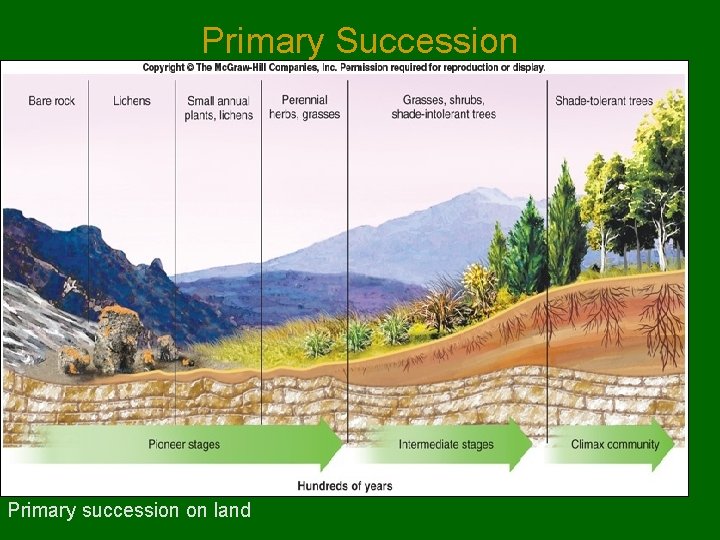 Primary Succession

Copyright © The McGraw-Hill Companies, Inc. Permission required for reproduction or display.

Bare rock

Lichens

Small annual plants, lichens

Perennial herbs, grasses

Grasses, shrubs, shade-intolerant trees

Shade-tolerant trees

Pioneer stages

Intermediate stages

Climax community

Hundreds of years

Primary succession on land